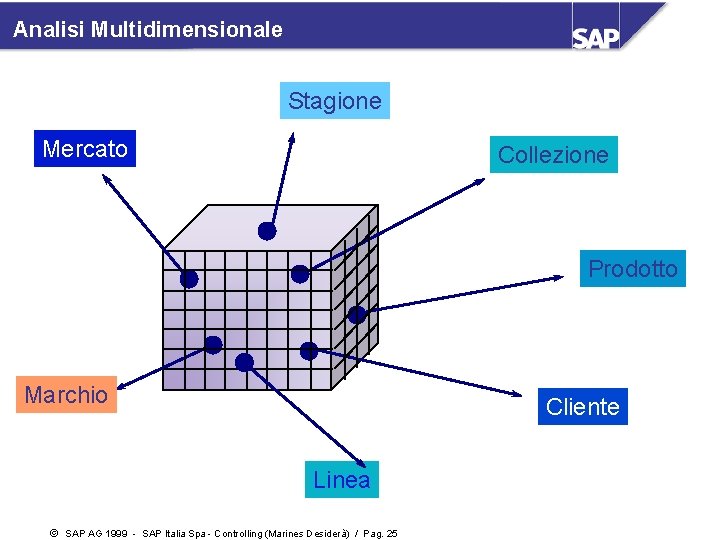 Analisi Multidimensionale

SAP

Stagione

Mercato

Collezione

Prodotto

Marchio

Cliente

Linea

© SAP AG 1999 - SAP Italia Spa - Controlling (Marines Desiderà) / Pag. 25